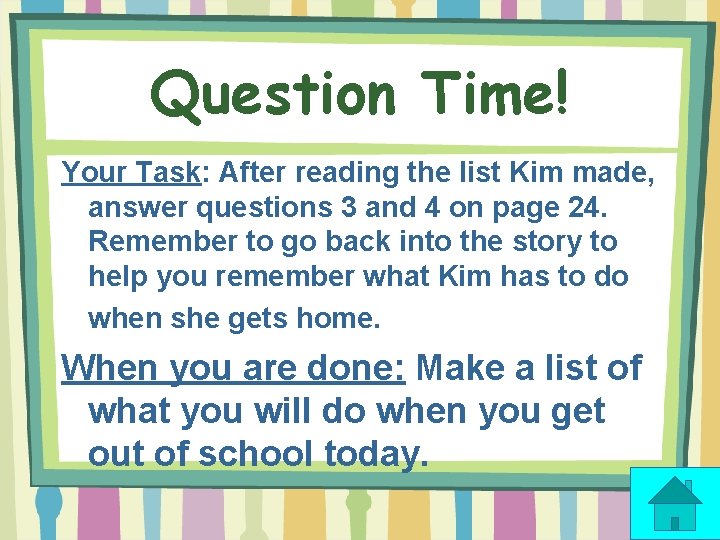 Question Time!

Your Task: After reading the list Kim made, answer questions 3 and 4 on page 24. Remember to go back into the story to help you remember what Kim has to do when she gets home.

When you are done: Make a list of what you will do when you get out of school today.